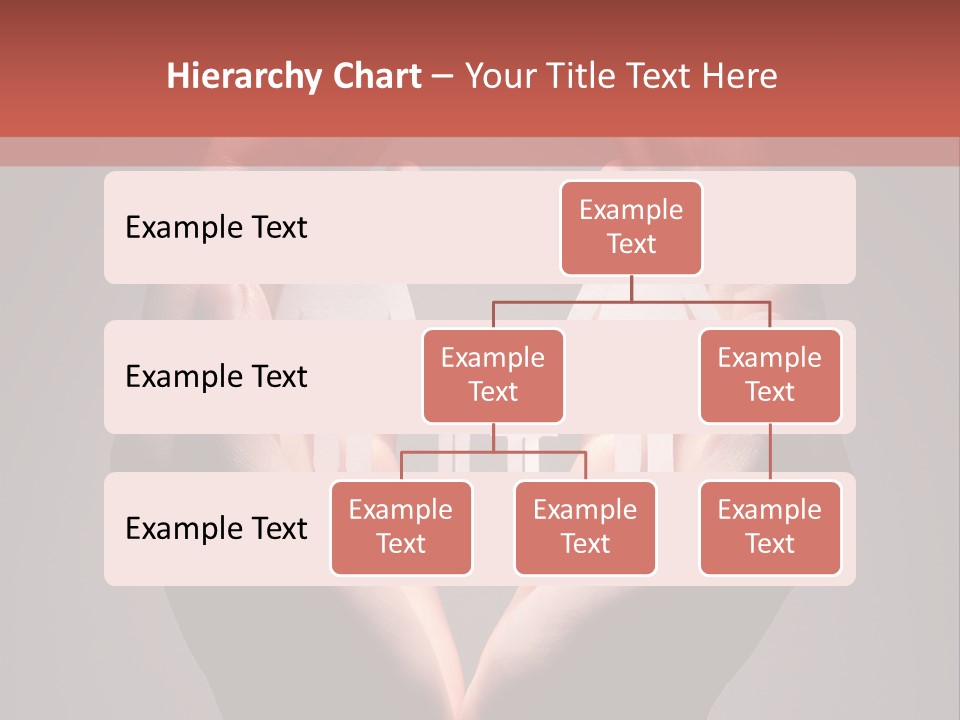 Hierarchy Chart – Your Title Text Here

Example Text

Example Text

Example Text

Example Text

Example Text

Example Text

Example Text

Example Text

Example Text